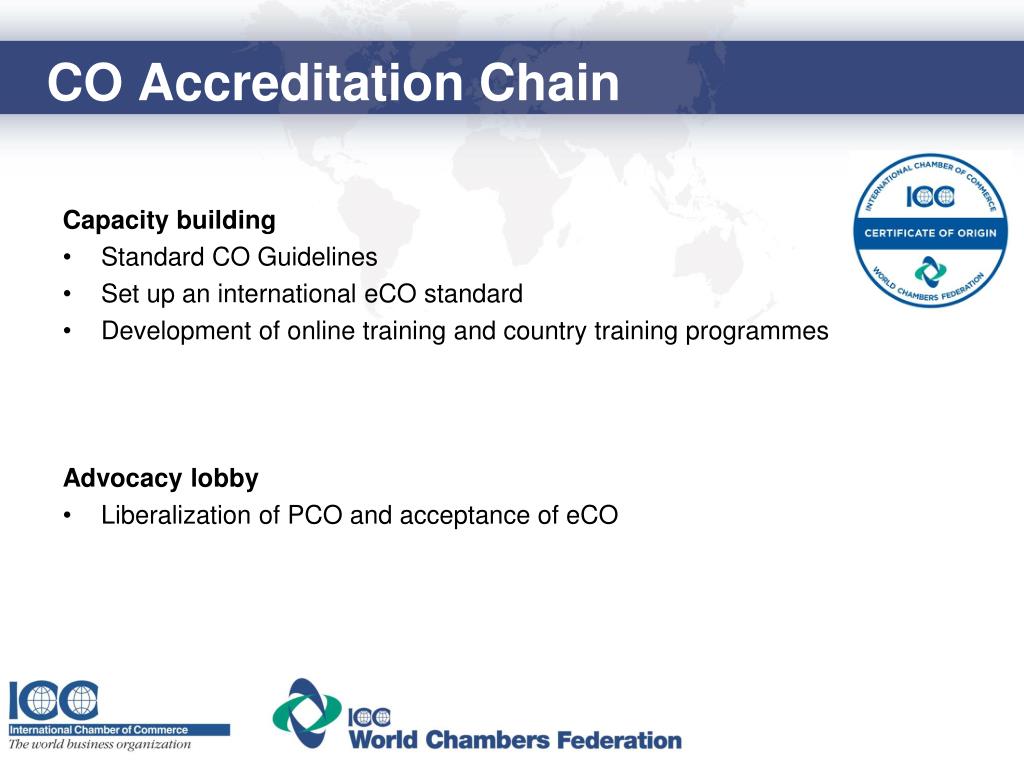 CO Accreditation Chain

INTERNATIONAL CHAMBER OF COMMERCE
ICC
CERTIFICATE OF ORIGIN
WORLD CHAMBERS FEDERATION

Capacity building
• Standard CO Guidelines
• Set up an international eCO standard
• Development of online training and country training programmes

Advocacy lobby
• Liberalization of PCO and acceptance of eCO

ICC
International Chamber of Commerce
The world business organization

ICC
World Chambers Federation